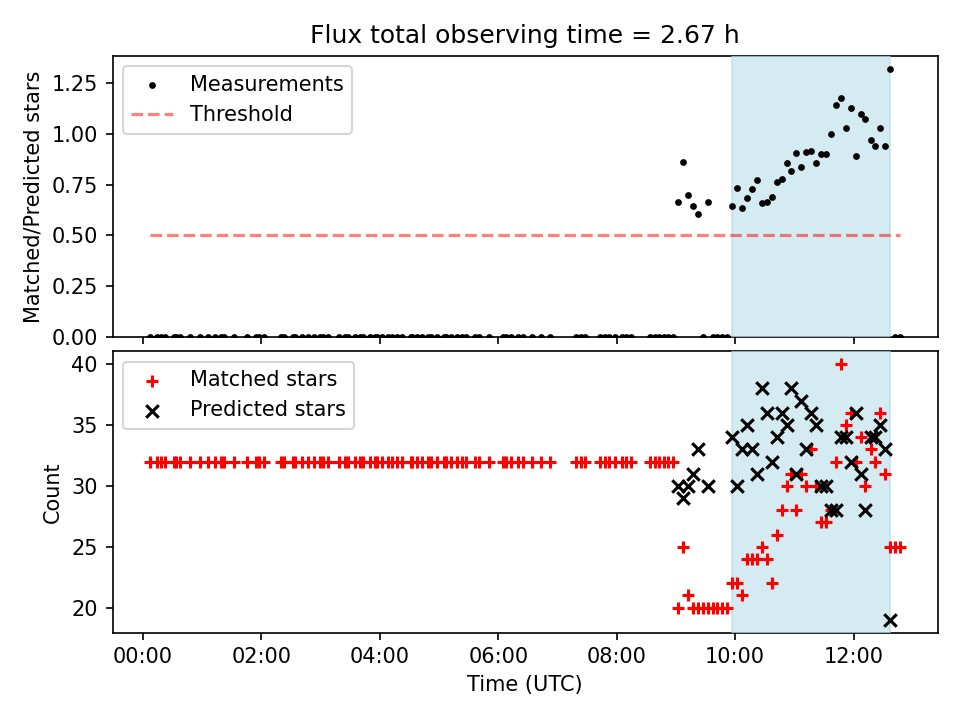 Flux total observing time = 2.67 h

Measurements
Threshold

Matched/Predicted stars

1.25
1.00
0.75
0.50
0.25
0.00

Matched stars
Predicted stars

Count

40
35
30
25
20

00:00
02:00
04:00
06:00
08:00
10:00
12:00

Time (UTC)